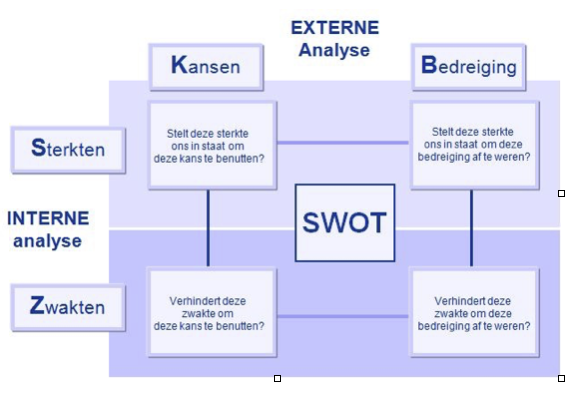 EXTERNE Analyse

Kansen

Bedreiging

Sterkten

Stelt deze sterkte ons in staat om deze kans te benutten?

Stelt deze sterkte ons in staat om deze bedreiging af te weren?

INTERNE analyse

SWOT

Zwakten

Verhindert deze zwakte om deze kans te benutten?

Verhindert deze zwakte om deze bedreiging af te weren?